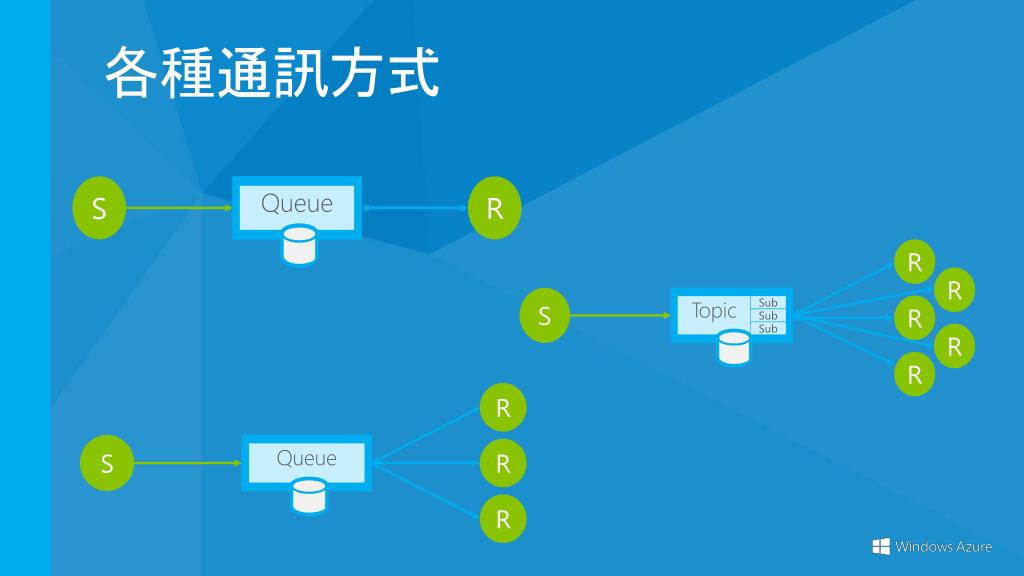 各種通訊方式

S

Queue

R

S

Topic

Sub
Sub
Sub

R
R
R
R
R

S

Queue

R
R
R

Windows Azure